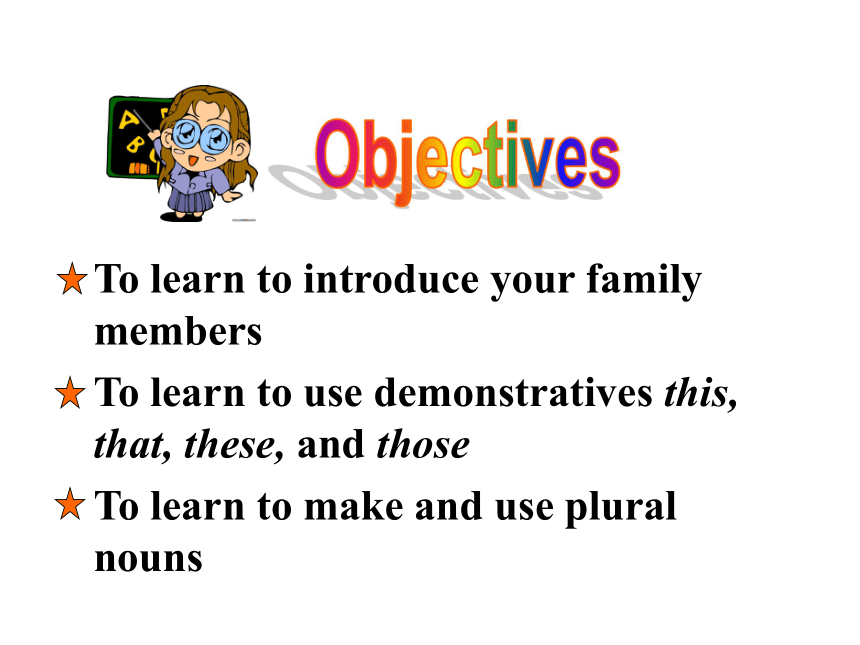 A
B
C

Objectives

★ To learn to introduce your family members

★ To learn to use demonstratives this, that, these, and those

★ To learn to make and use plural nouns